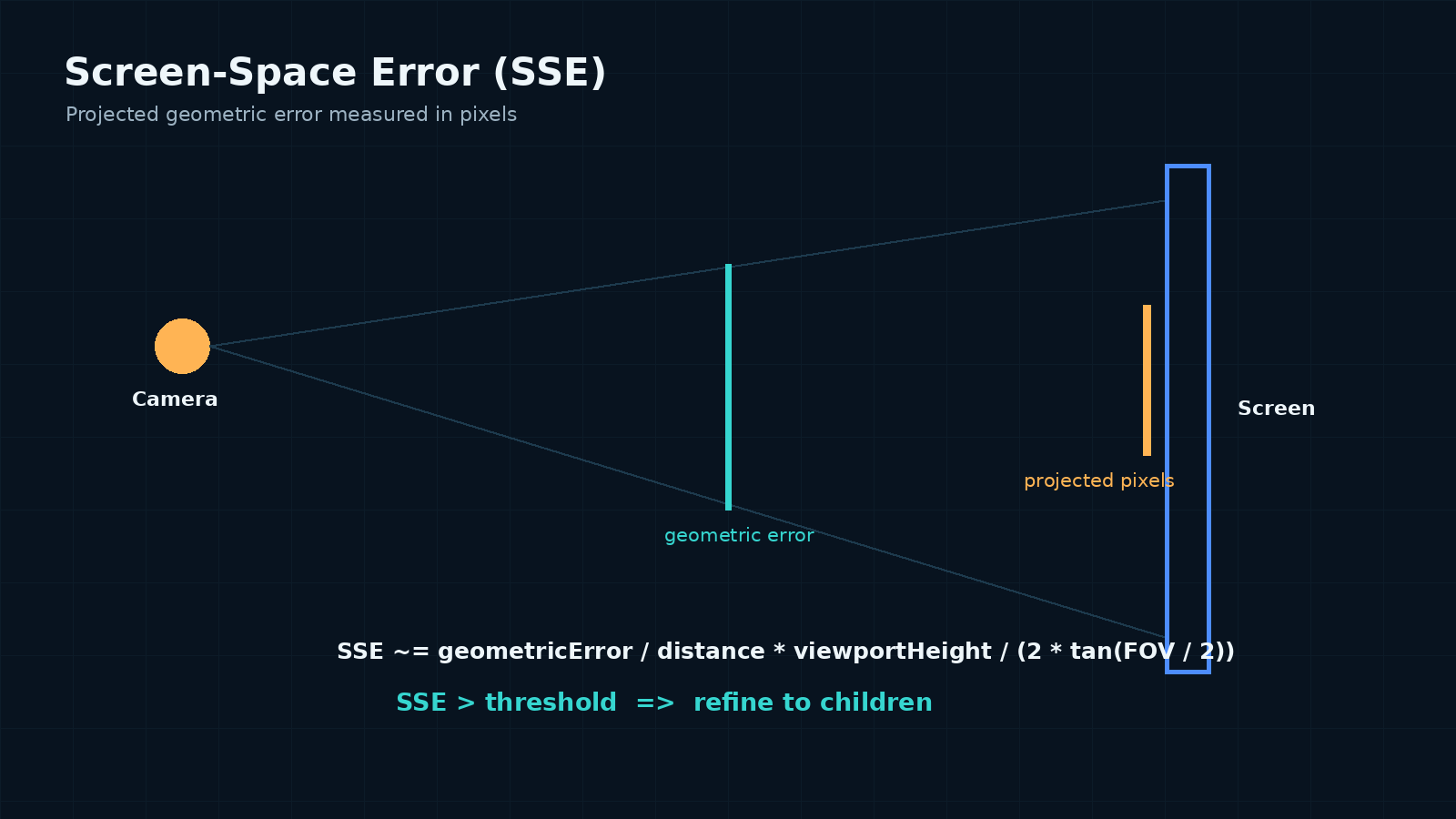 Screen-Space Error (SSE)
Projected geometric error measured in pixels

Camera

geometric error

projected pixels

Screen

SSE ~= geometricError / distance * viewportHeight / (2 * tan(FOV / 2))

SSE > threshold => refine to children